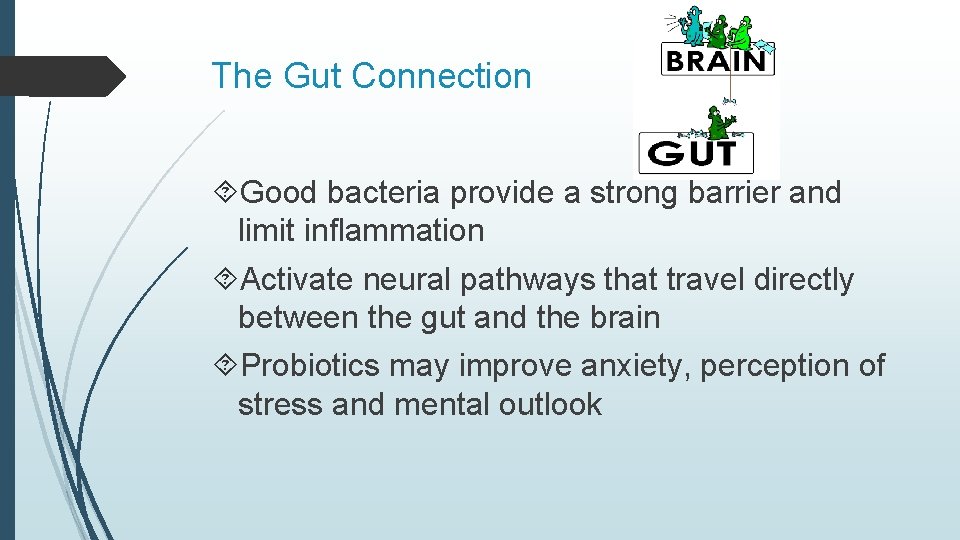 The Gut Connection

BRAIN

GUT

Good bacteria provide a strong barrier and limit inflammation

Activate neural pathways that travel directly between the gut and the brain

Probiotics may improve anxiety, perception of stress and mental outlook